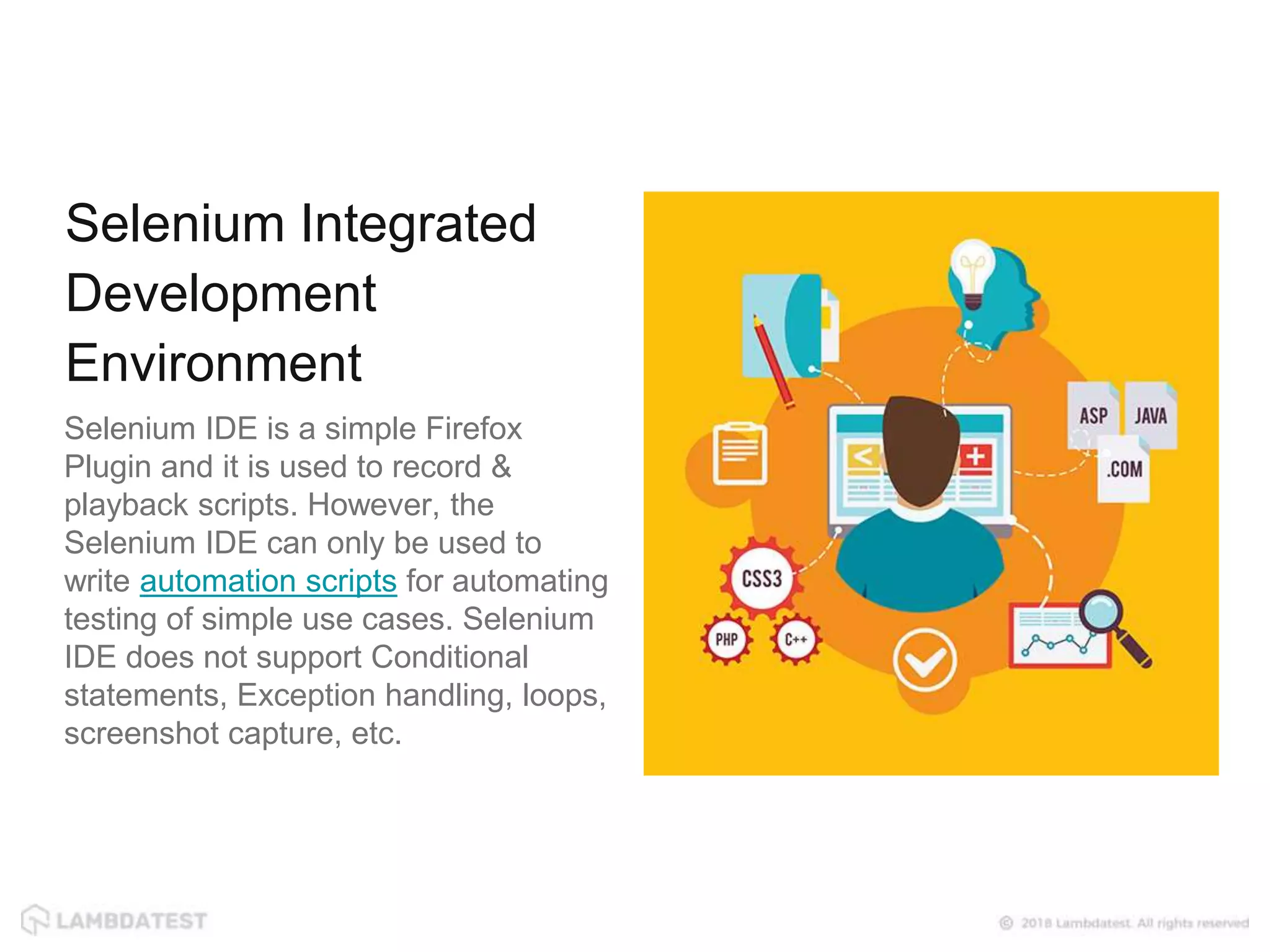 Selenium Integrated Development Environment

Selenium IDE is a simple Firefox Plugin and it is used to record & playback scripts. However, the Selenium IDE can only be used to write automation scripts for automating testing of simple use cases. Selenium IDE does not support Conditional statements, Exception handling, loops, screenshot capture, etc.

ASP
JAVA
.COM
CSS3
PHP
C++

LAMBDATEST

© 2018 Lambdatest. All rights reserved